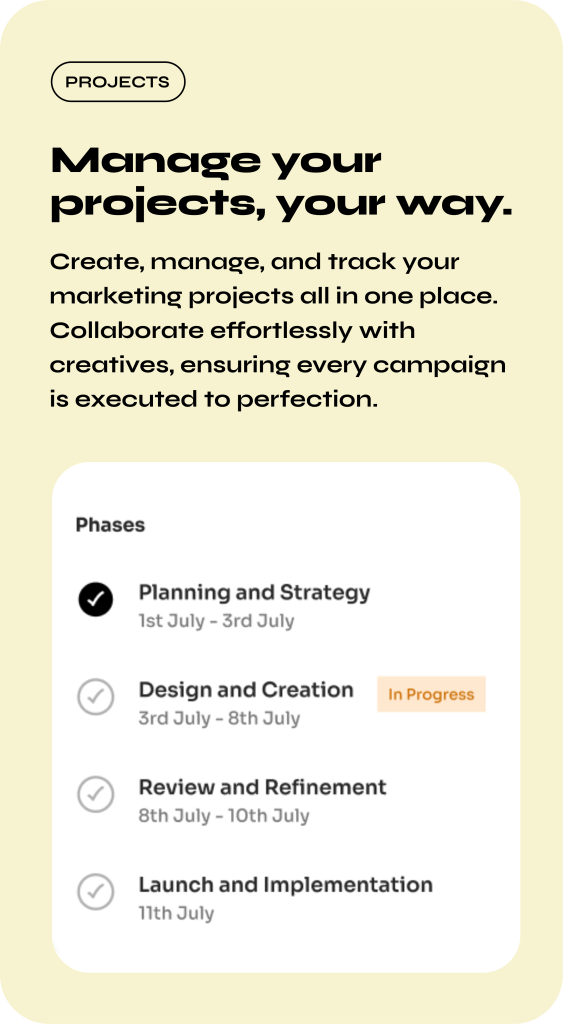 PROJECTS

Manage your projects, your way.

Create, manage, and track your marketing projects all in one place. Collaborate effortlessly with creatives, ensuring every campaign is executed to perfection.

Phases

Planning and Strategy
1st July - 3rd July

Design and Creation
In Progress
3rd July - 8th July

Review and Refinement
8th July - 10th July

Launch and Implementation
11th July